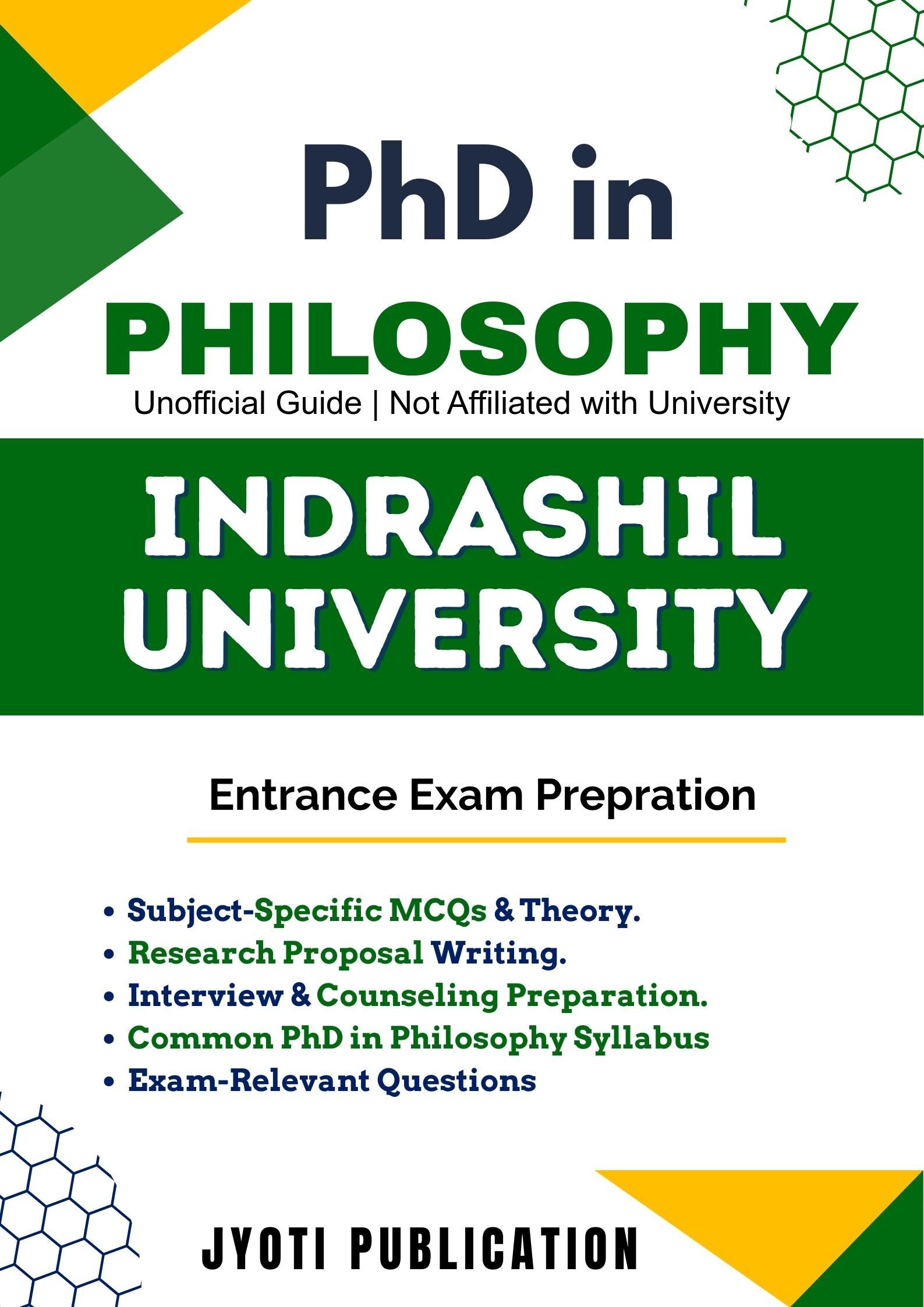 PhD in
PHILOSOPHY
Unofficial Guide | Not Affiliated with University

INDRASHIL
UNIVERSITY

Entrance Exam Prepration

• Subject-Specific MCQs & Theory.
• Research Proposal Writing.
• Interview & Counseling Preparation.
• Common PhD in Philosophy Syllabus
• Exam-Relevant Questions

JYOTI PUBLICATION